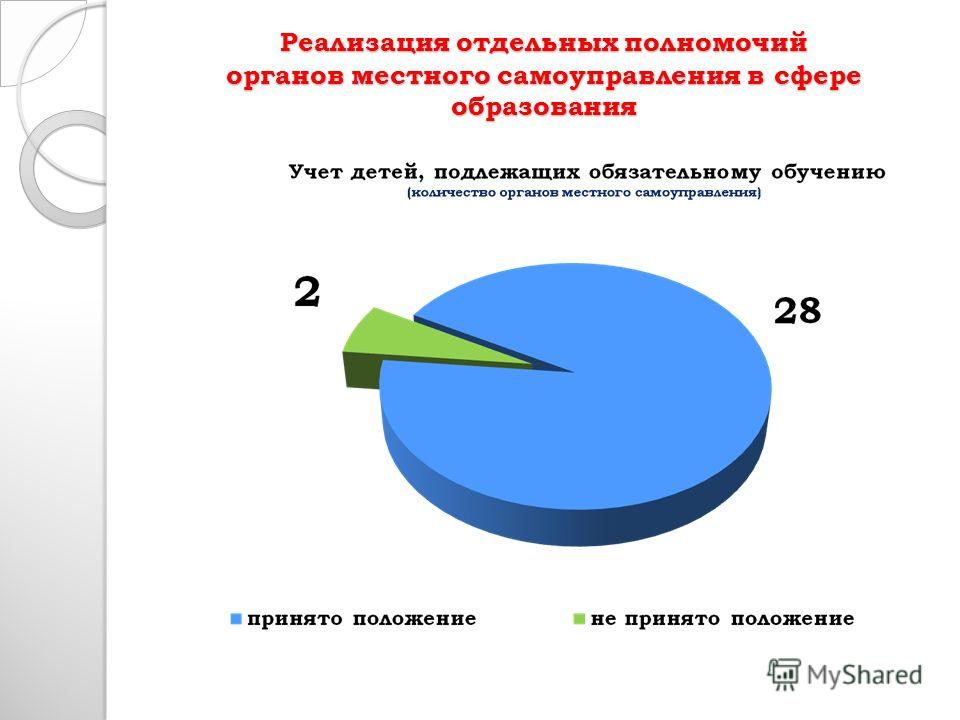 Реализация отдельных полномочий органов местного самоуправления в сфере образования

Учет детей, подлежащих обязательному обучению
(количество органов местного самоуправления)

2

28

принято положение
не принято положение

MyShared